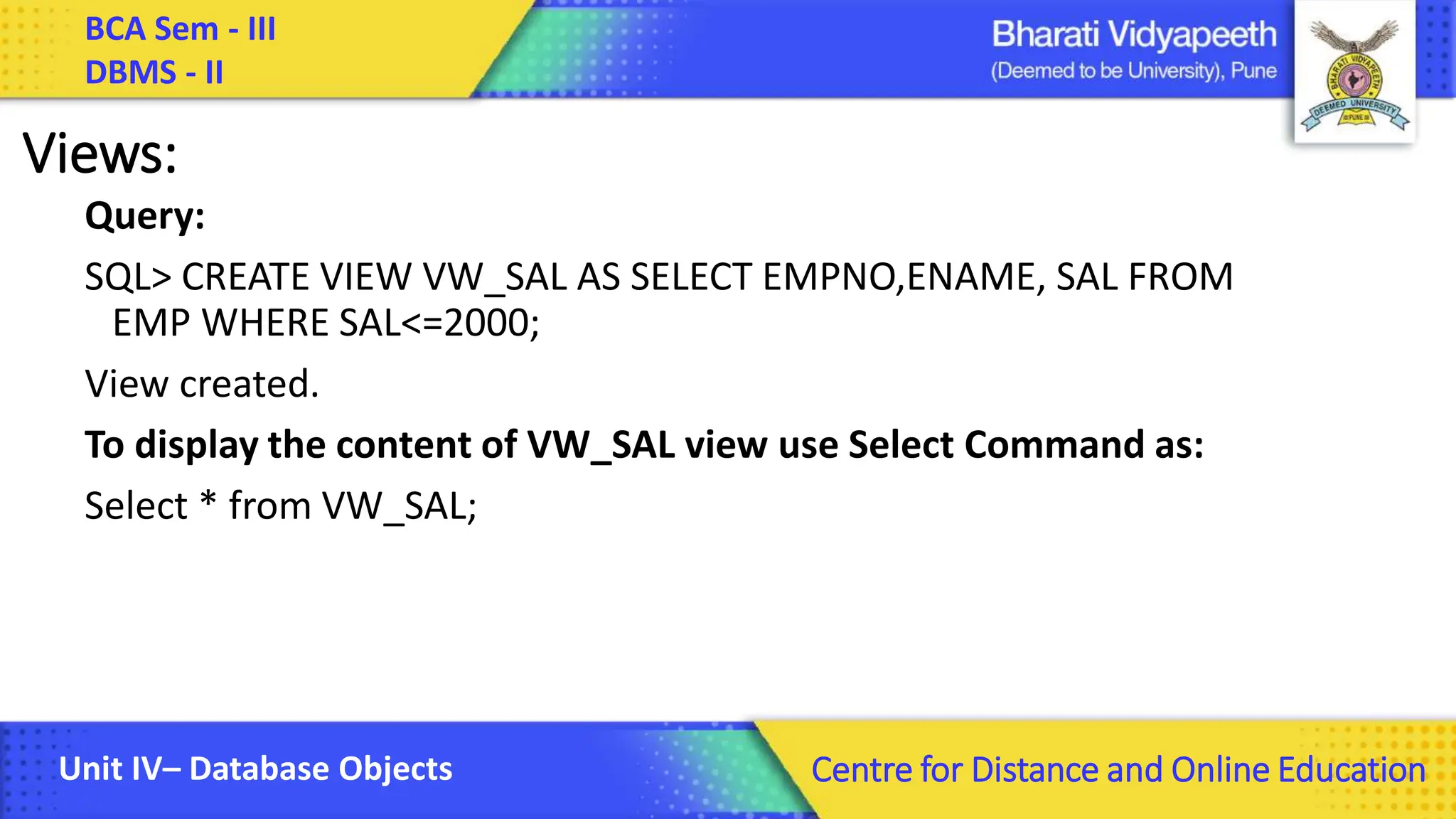 BCA Sem - III
DBMS - II

Bharati Vidyapeeth
(Deemed to be University), Pune

BHARATI VIDYAPEETH
DEEMED UNIVERSITY
PUNE

Views:

Query:

SQL> CREATE VIEW VW_SAL AS SELECT EMPNO,ENAME, SAL FROM EMP WHERE SAL<=2000;

View created.

To display the content of VW_SAL view use Select Command as:

Select * from VW_SAL;

Unit IV– Database Objects

Centre for Distance and Online Education